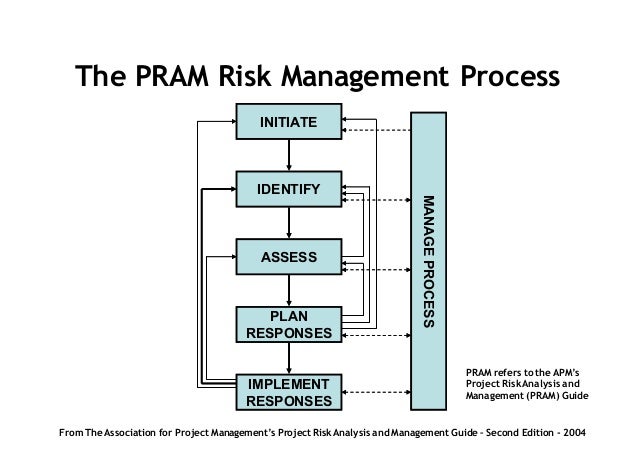 The PRAM Risk Management Process

INITIATE

IDENTIFY

ASSESS

PLAN RESPONSES

IMPLEMENT RESPONSES

MANAGE PROCESS

PRAM refers to the APM's Project Risk Analysis and Management (PRAM) Guide

From The Association for Project Management's Project Risk Analysis and Management Guide - Second Edition - 2004